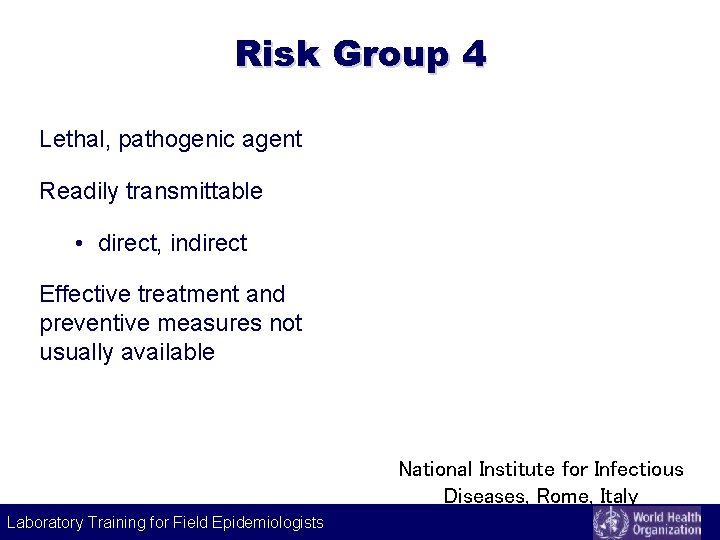 Risk Group 4

Lethal, pathogenic agent

Readily transmittable

• direct, indirect

Effective treatment and preventive measures not usually available

National Institute for Infectious Diseases, Rome, Italy

Laboratory Training for Field Epidemiologists

World Health Organization